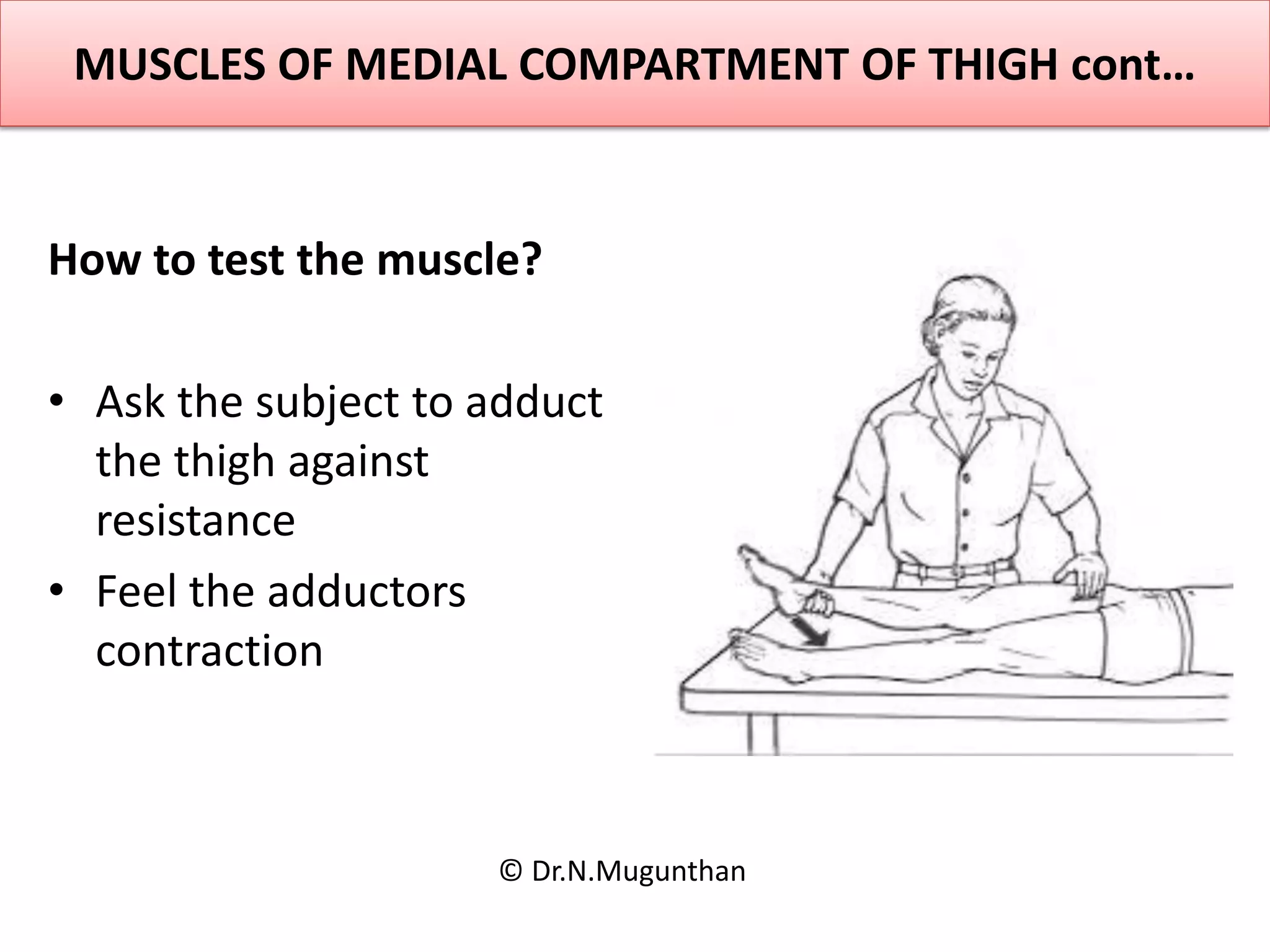 MUSCLES OF MEDIAL COMPARTMENT OF THIGH cont…

How to test the muscle?

• Ask the subject to adduct the thigh against resistance
• Feel the adductors contraction

© Dr.N.Mugunthan